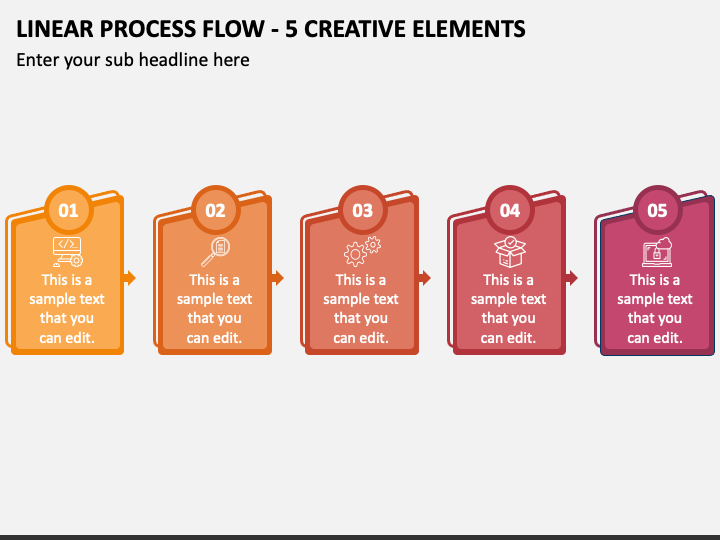 LINEAR PROCESS FLOW - 5 CREATIVE ELEMENTS

Enter your sub headline here

01

This is a sample text that you can edit.

02

This is a sample text that you can edit.

03

This is a sample text that you can edit.

04

This is a sample text that you can edit.

05

This is a sample text that you can edit.